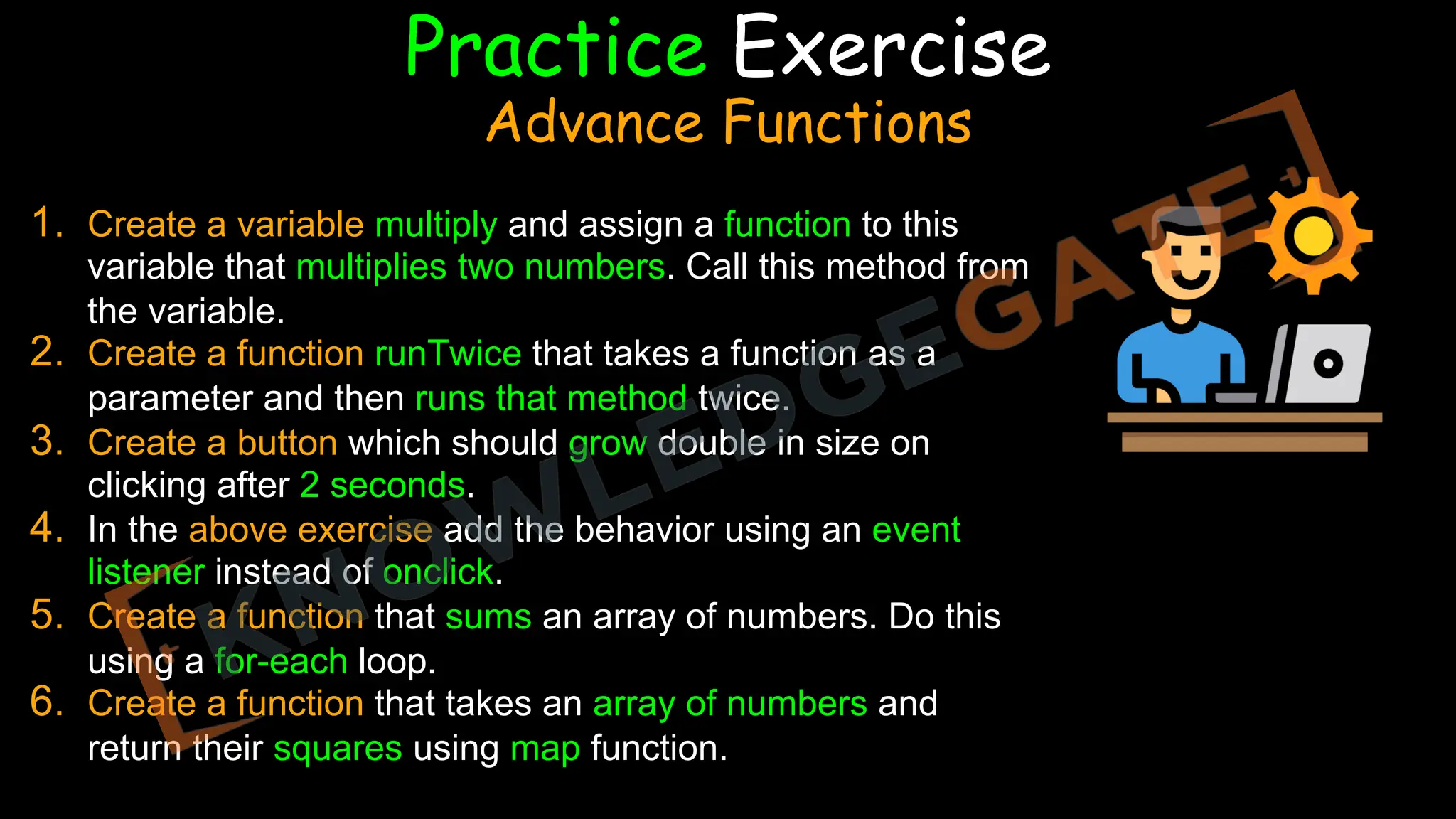 Practice Exercise
Advance Functions

1. Create a variable multiply and assign a function to this variable that multiplies two numbers. Call this method from the variable.
2. Create a function runTwice that takes a function as a parameter and then runs that method twice.
3. Create a button which should grow double in size on clicking after 2 seconds.
4. In the above exercise add the behavior using an event listener instead of onclick.
5. Create a function that sums an array of numbers. Do this using a for-each loop.
6. Create a function that takes an array of numbers and return their squares using map function.

KNOWLEDGEGATE